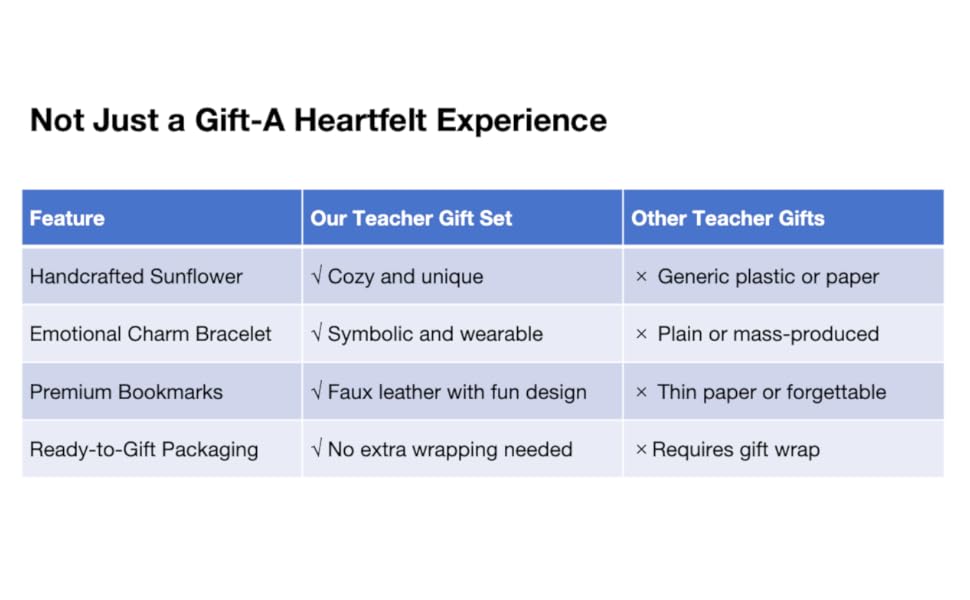 Not Just a Gift-A Heartfelt Experience

| Feature | Our Teacher Gift Set | Other Teacher Gifts |
|---|---|---|
| Handcrafted Sunflower | √ Cozy and unique | × Generic plastic or paper |
| Emotional Charm Bracelet | √ Symbolic and wearable | × Plain or mass-produced |
| Premium Bookmarks | √ Faux leather with fun design | × Thin paper or forgettable |
| Ready-to-Gift Packaging | √ No extra wrapping needed | × Requires gift wrap |